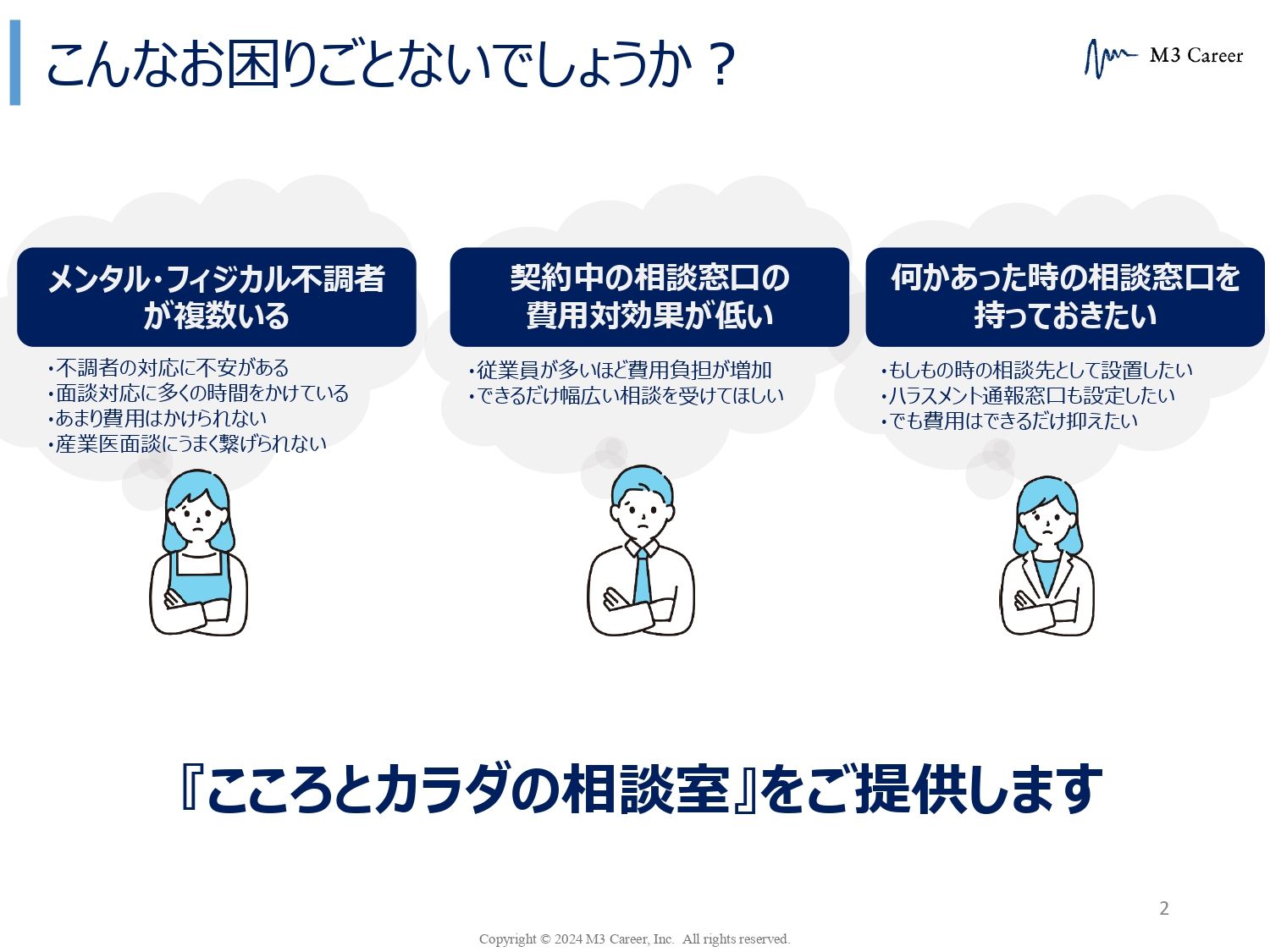 こんなお困りごとないでしょうか？

M3 Career

メンタル・フィジカル不調者が複数いる

・不調者の対応に不安がある
・面談対応に多くの時間をかけている
・あまり費用はかけられない
・産業医面談にうまく繋げられない

契約中の相談窓口の費用対効果が低い

・従業員が多いほど費用負担が増加
・できるだけ幅広い相談を受けてほしい

何かあった時の相談窓口を持っておきたい

・もしもの時の相談先として設置したい
・ハラスメント通報窓口も設定したい
・でも費用はできるだけ抑えたい

『こころとカラダの相談室』をご提供します

2

Copyright © 2024 M3 Career, Inc. All rights reserved.